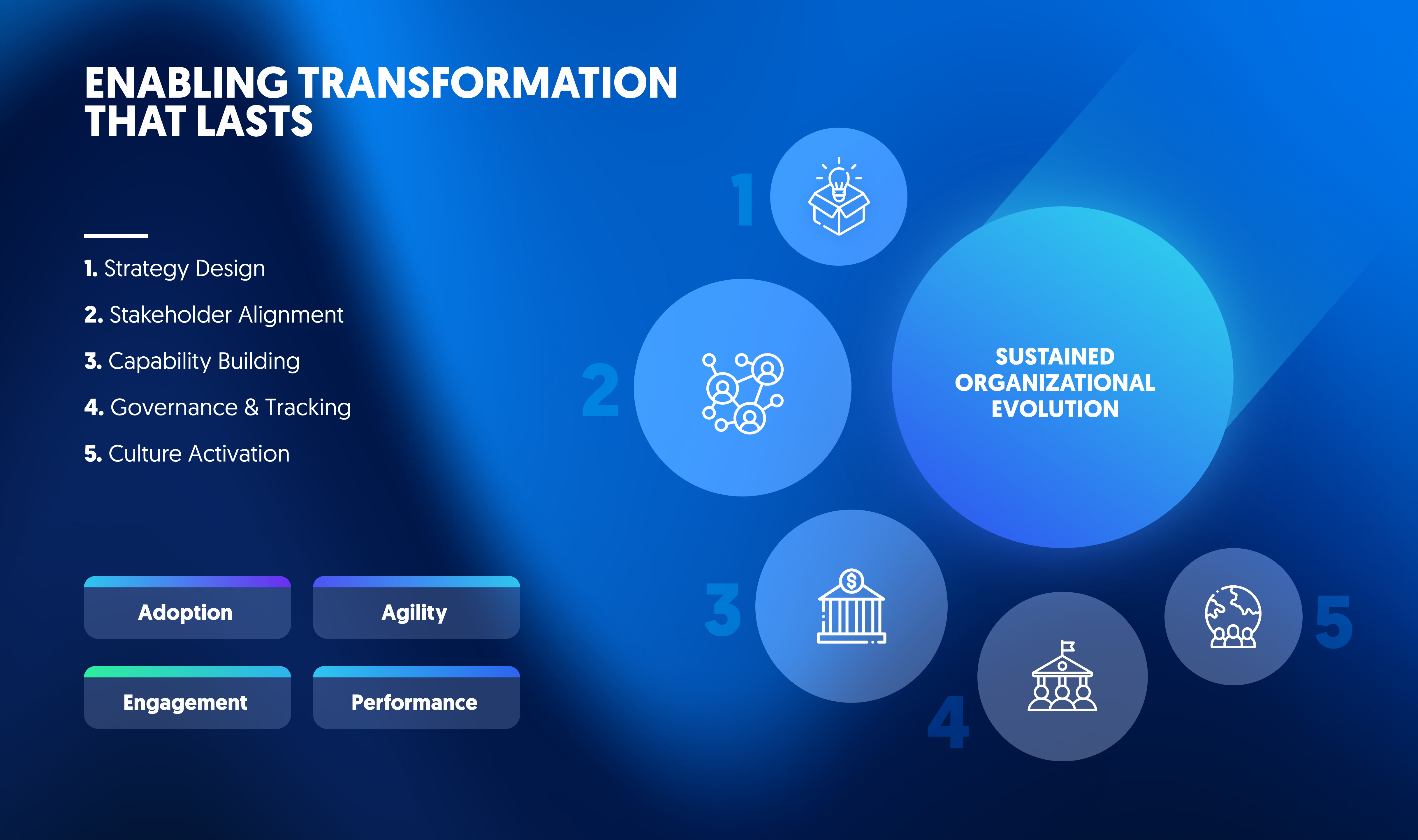 ENABLING TRANSFORMATION THAT LASTS

1. Strategy Design
2. Stakeholder Alignment
3. Capability Building
4. Governance & Tracking
5. Culture Activation

Adoption
Agility
Engagement
Performance

1
2
SUSTAINED ORGANIZATIONAL EVOLUTION
3
4
5